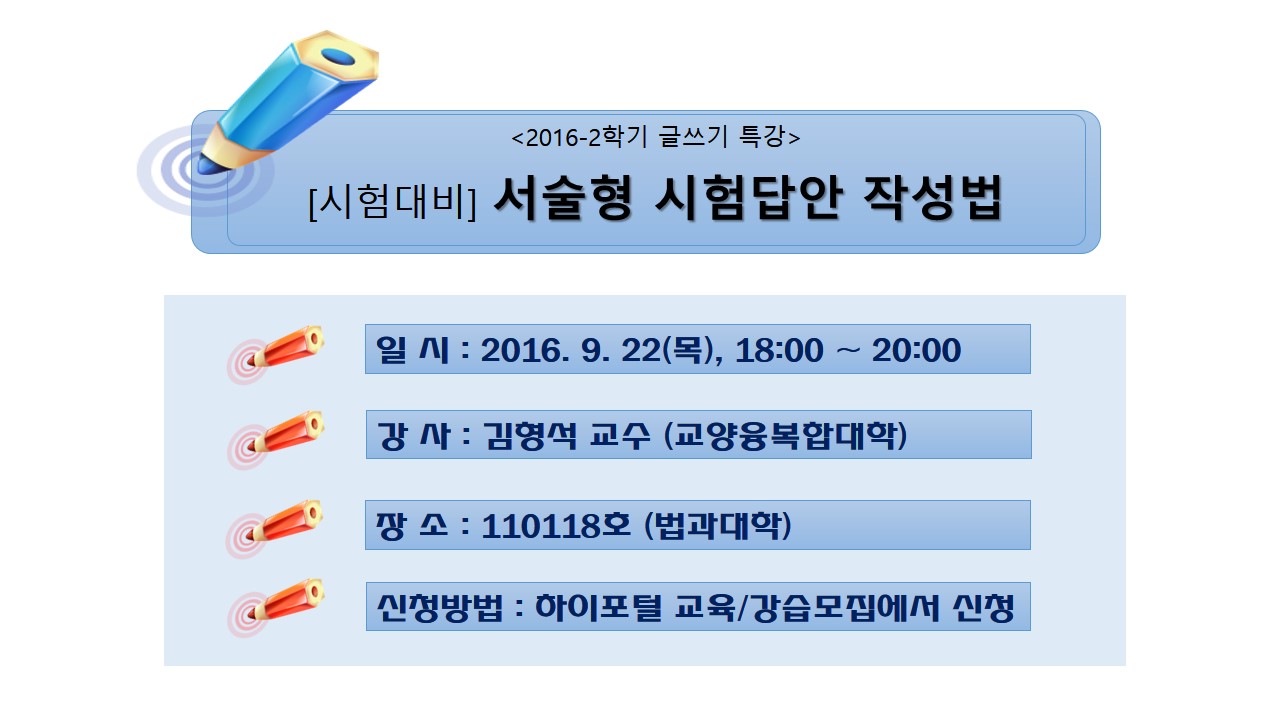 <2016-2학기 글쓰기 특강>

[시험대비] 서술형 시험답안 작성법

일 시 : 2016. 9. 22(목), 18:00 ~ 20:00

강 사 : 김형석 교수 (교양융복합대학)

장 소 : 110118호 (법과대학)

신청방법 : 하이포털 교육/강습모집에서 신청